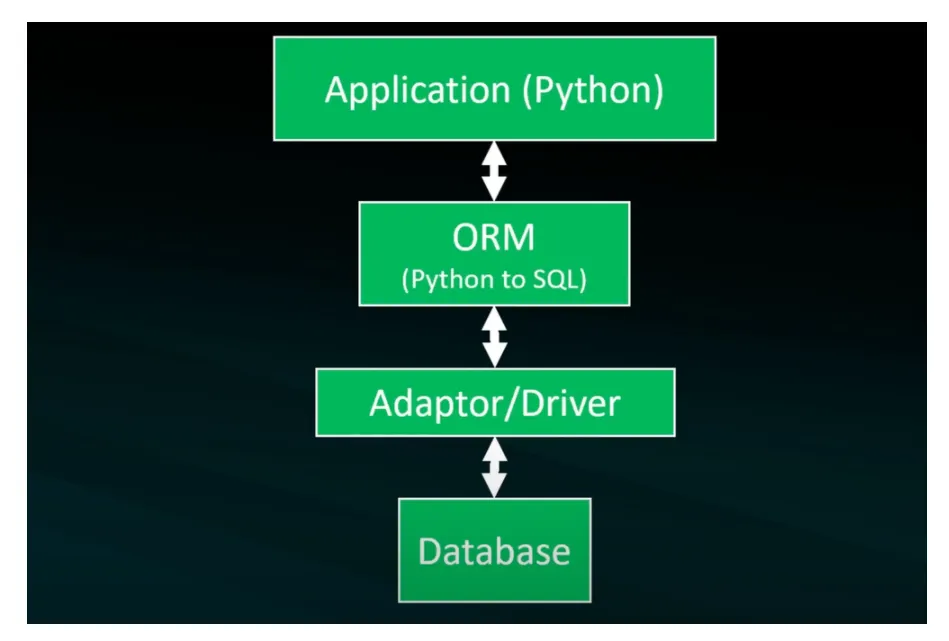 Application (Python)

ORM
(Python to SQL)

Adaptor/Driver

Database